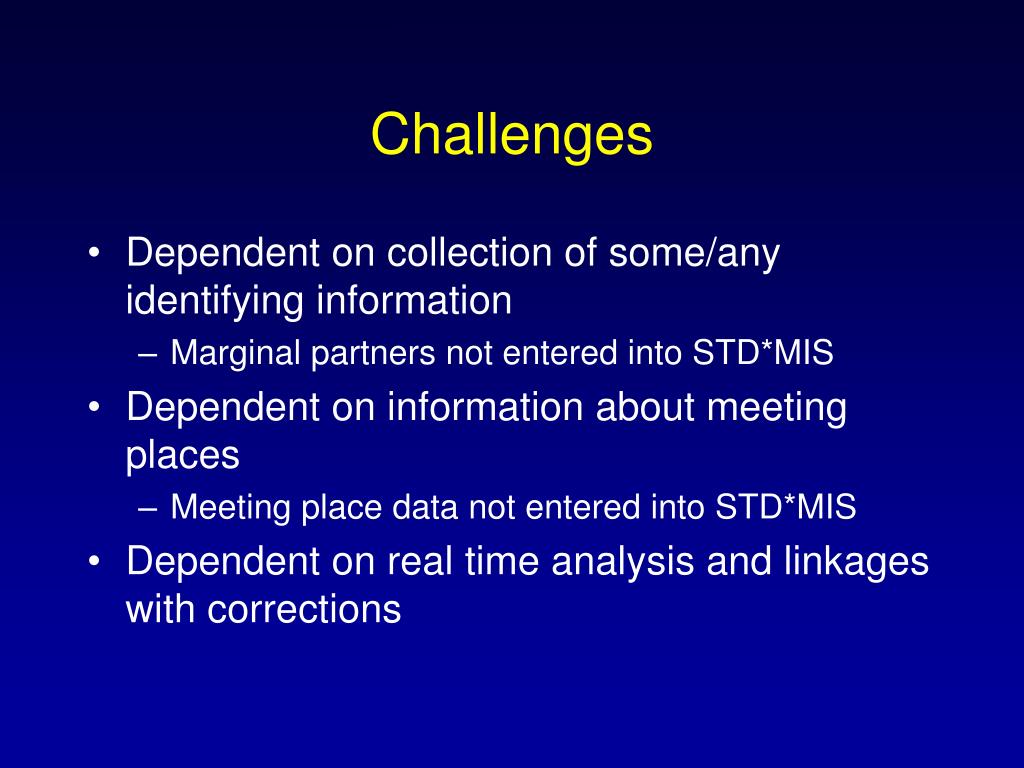 Challenges

• Dependent on collection of some/any identifying information
– Marginal partners not entered into STD*MIS
• Dependent on information about meeting places
– Meeting place data not entered into STD*MIS
• Dependent on real time analysis and linkages with corrections